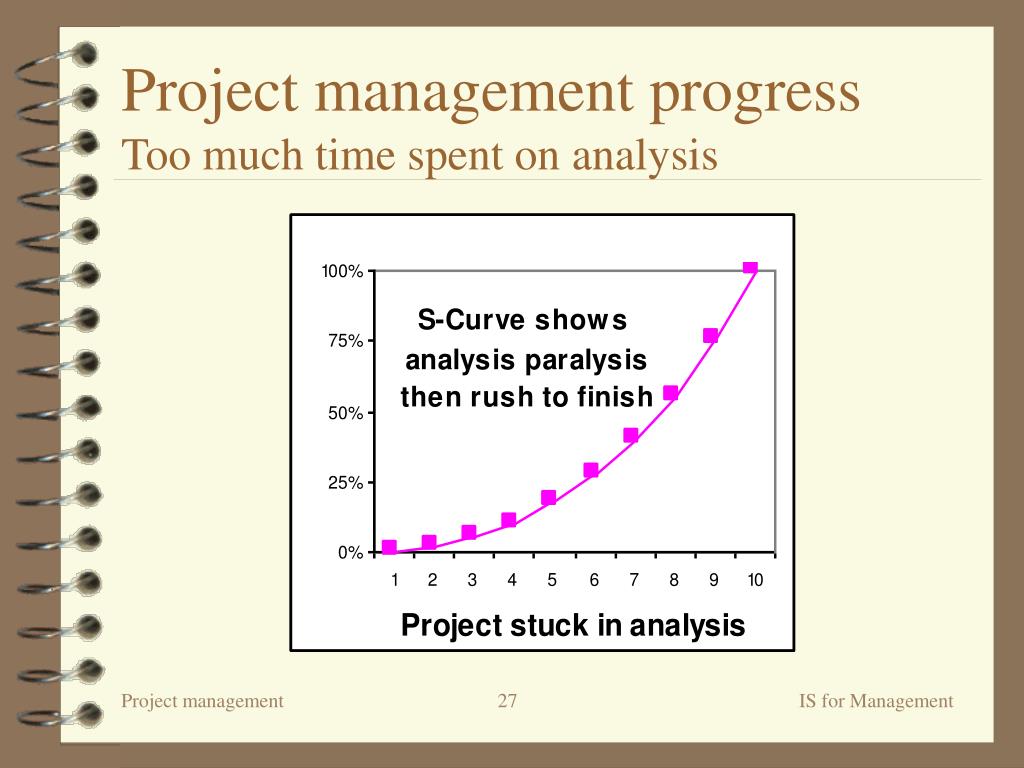 Project management progress
Too much time spent on analysis

100%
75%
50%
25%
0%

S-Curve shows analysis paralysis then rush to finish

1 2 3 4 5 6 7 8 9 10

Project stuck in analysis

Project management
27
IS for Management